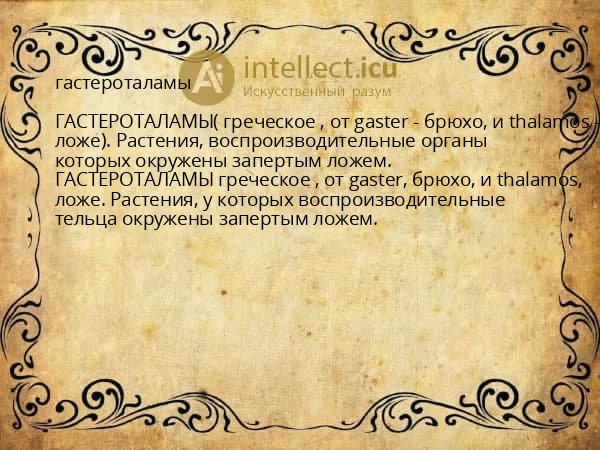 Ai intellect.icu
Искусственный разум

гастероталамы

ГАСТЕРОТАЛАМЫ( греческое , от gaster - брюхо, и thalamos - ложе). Растения, воспроизводительные органы которых окружены запертым ложем.
ГАСТЕРОТАЛАМЫ греческое , от gaster, брюхо, и thalamos, ложе. Растения, у которых воспроизводительные тельца окружены запертым ложем.